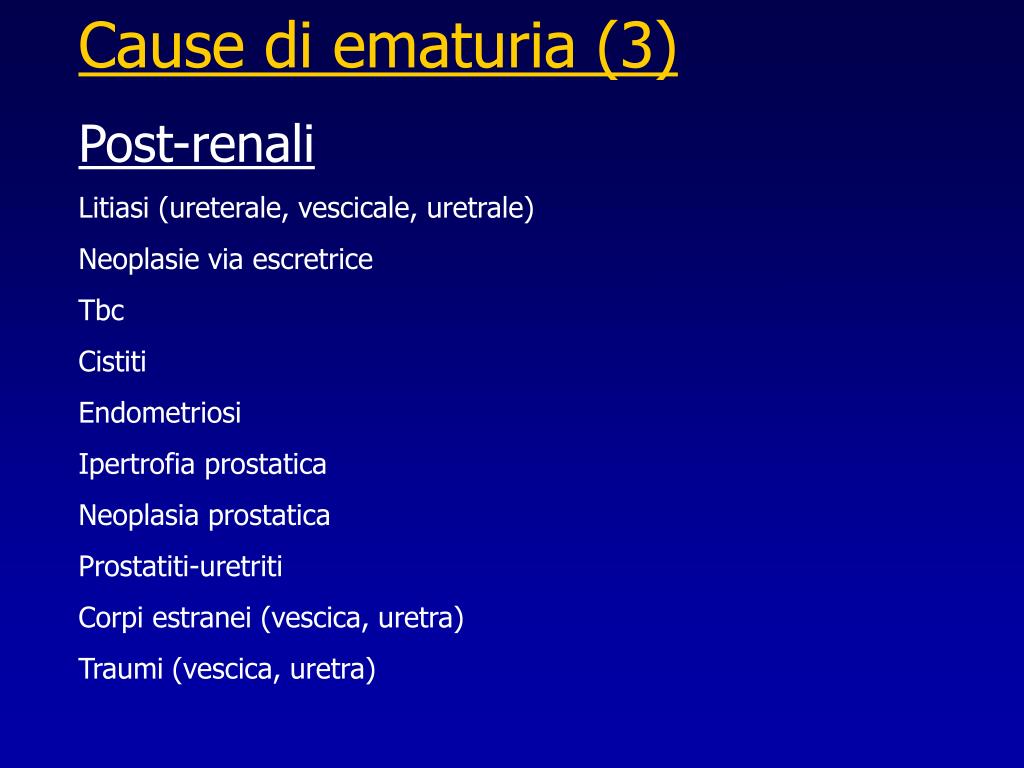 Cause di ematuria (3)

Post-renali

Litiasi (ureterale, vescicale, uretrale)

Neoplasie via escretrice

Tbc

Cistiti

Endometriosi

Ipertrofia prostatica

Neoplasia prostatica

Prostatiti-uretriti

Corpi estranei (vescica, uretra)

Traumi (vescica, uretra)